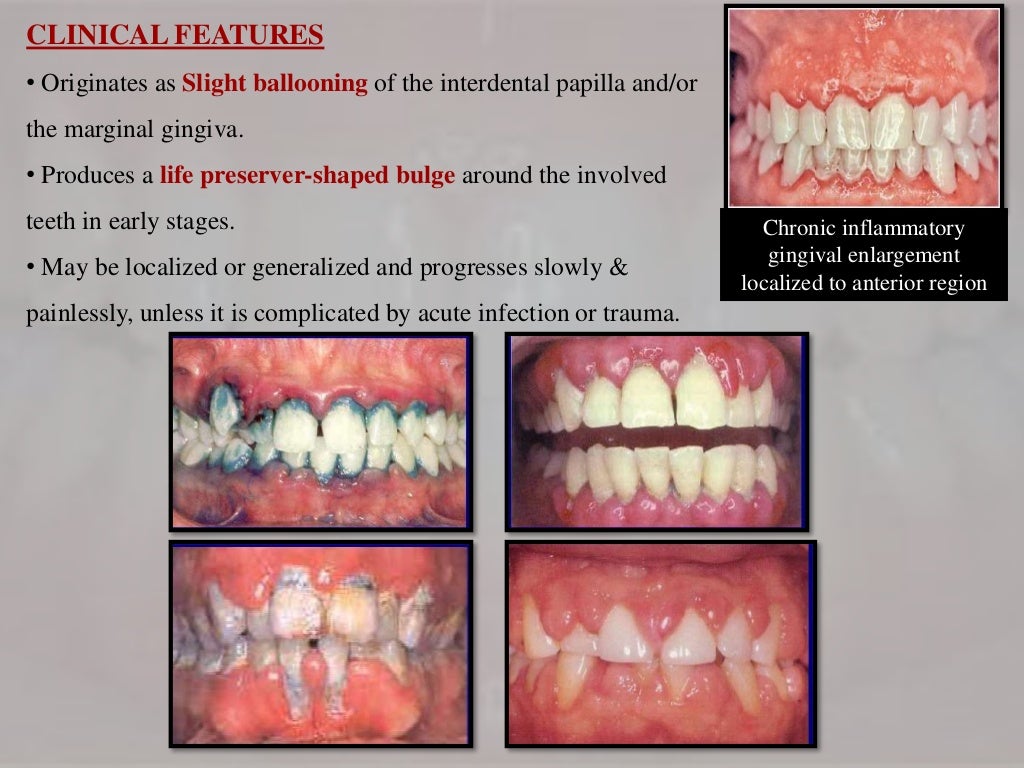 CLINICAL FEATURES

• Originates as Slight ballooning of the interdental papilla and/or the marginal gingiva.

• Produces a life preserver-shaped bulge around the involved teeth in early stages.

• May be localized or generalized and progresses slowly & painlessly, unless it is complicated by acute infection or trauma.

Chronic inflammatory gingival enlargement localized to anterior region